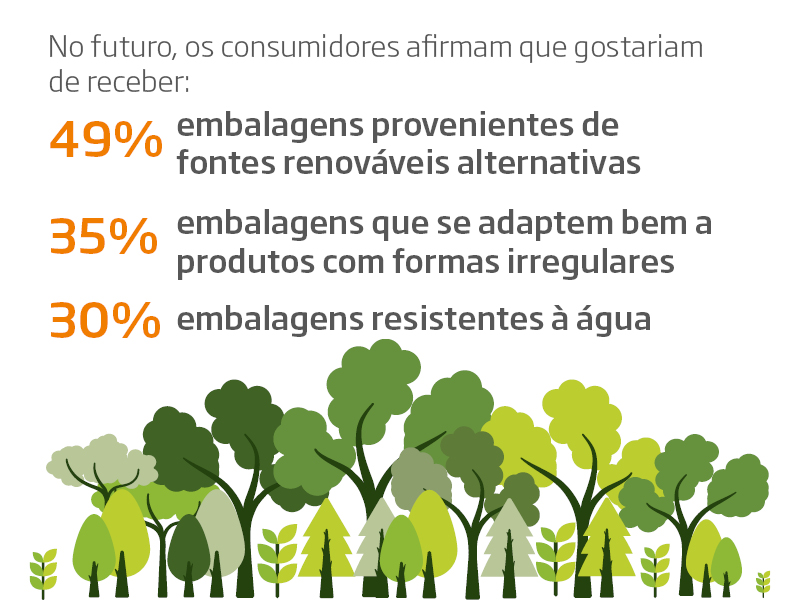 No futuro, os consumidores afirmam que gostariam de receber:

49% embalagens provenientes de fontes renováveis alternativas

35% embalagens que se adaptem bem a produtos com formas irregulares

30% embalagens resistentes à água